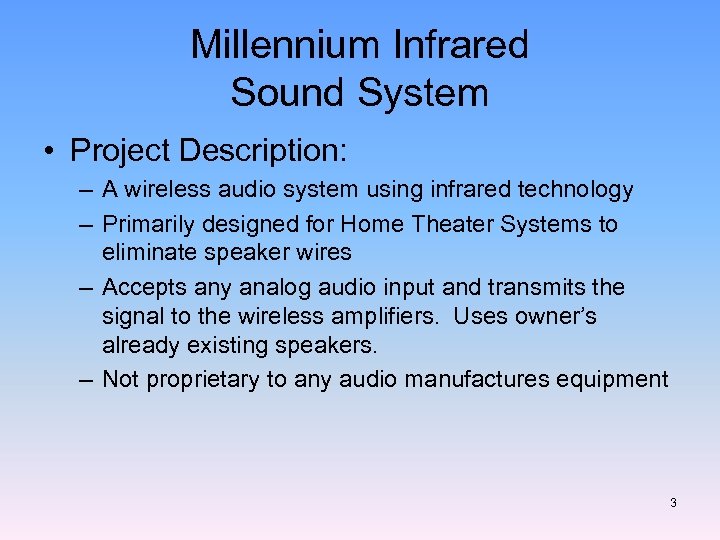 Millennium Infrared
Sound System

• Project Description:
– A wireless audio system using infrared technology
– Primarily designed for Home Theater Systems to eliminate speaker wires
– Accepts any analog audio input and transmits the signal to the wireless amplifiers. Uses owner's already existing speakers.
– Not proprietary to any audio manufactures equipment

3